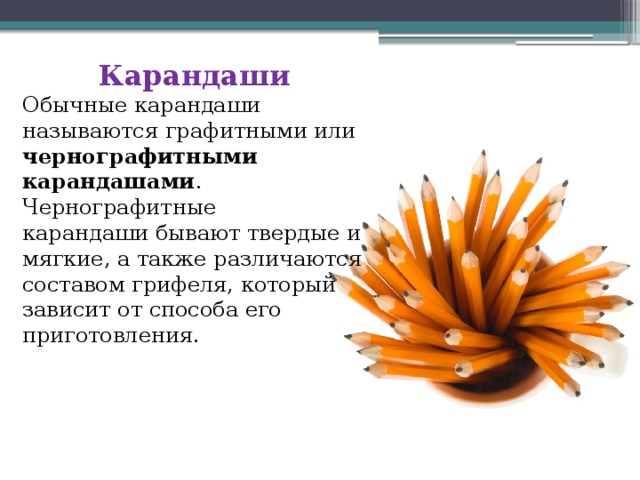 Карандаши

Обычные карандаши называются графитными или чернографитными карандашами. Чернографитные карандаши бывают твердые и мягкие, а также различаются составом грифеля, который зависит от способа его приготовления.